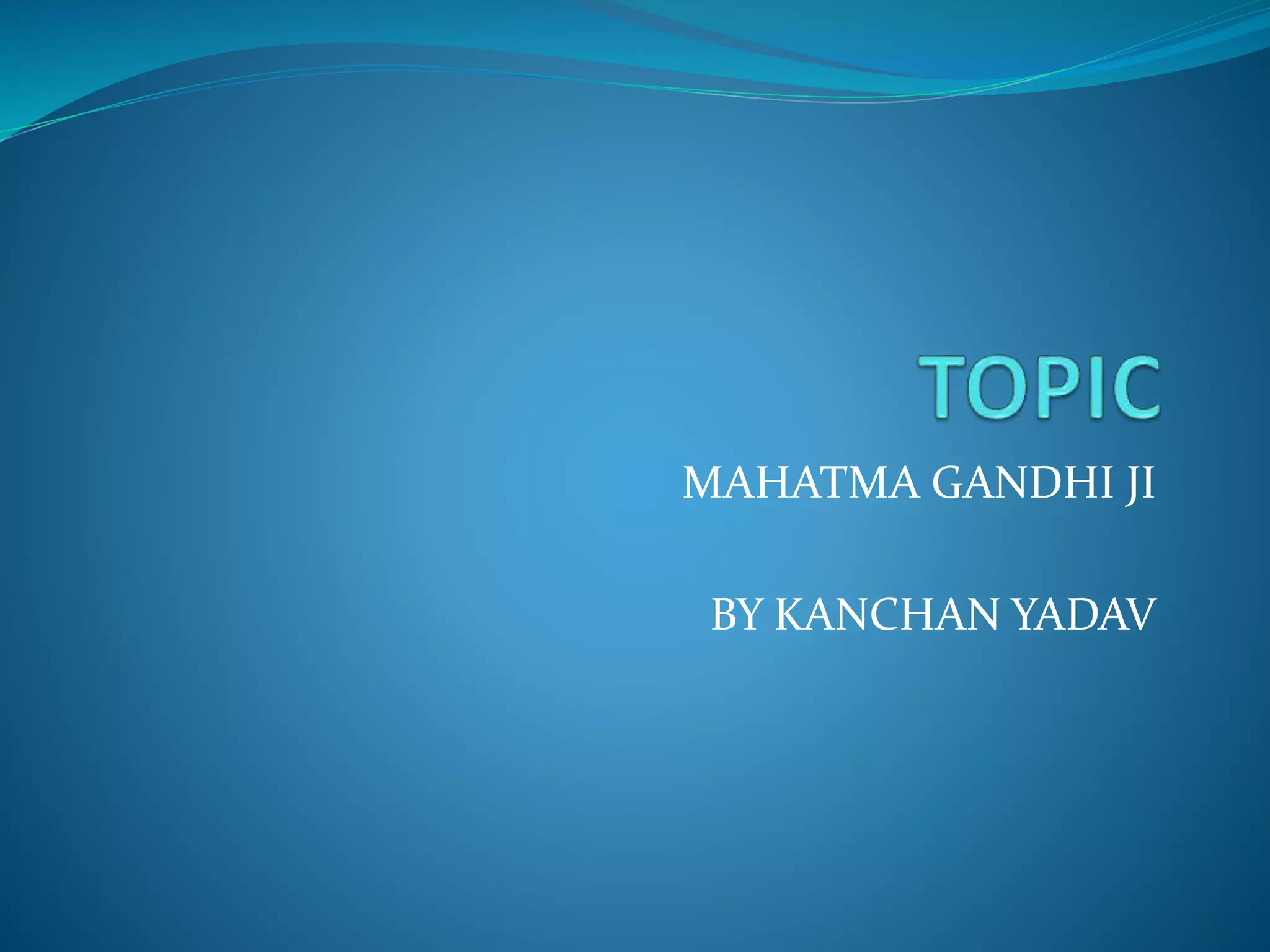 TOPIC

MAHATMA GANDHI JI

BY KANCHAN YADAV